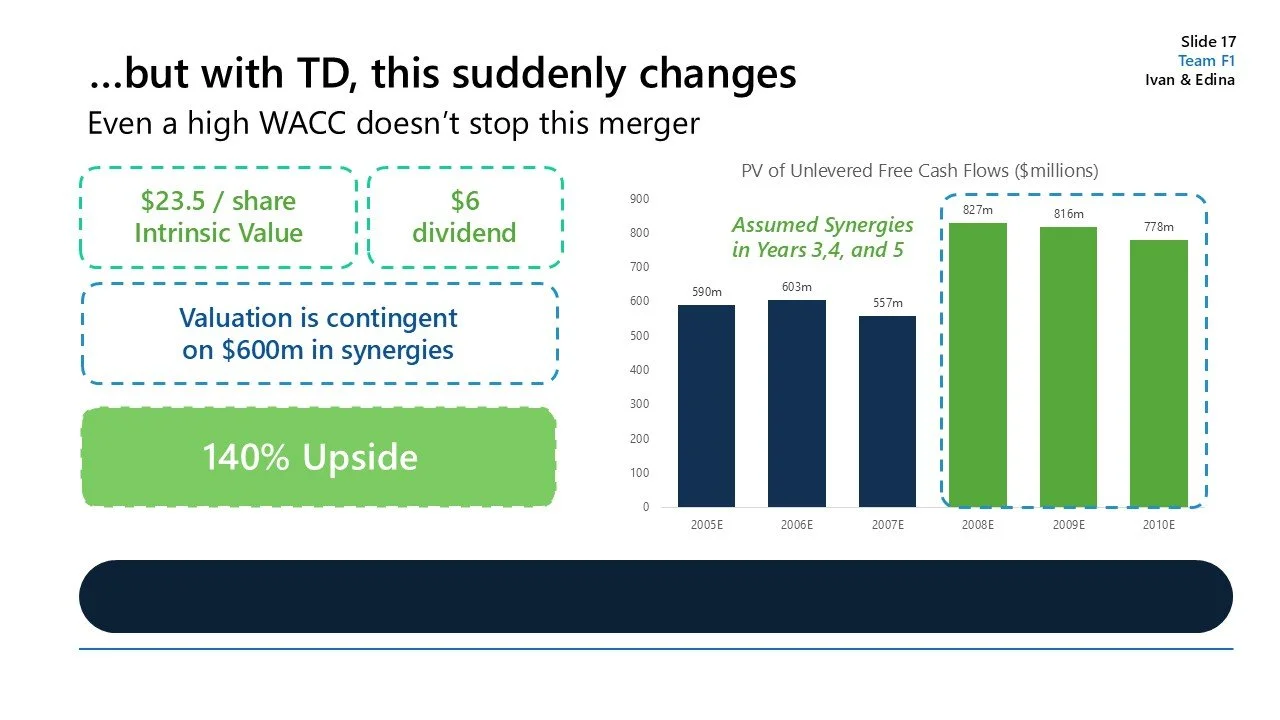 Slide 17
Team F1
Ivan & Edina

...but with TD, this suddenly changes

Even a high WACC doesn't stop this merger

$23.5 / share
Intrinsic Value

$6
dividend

Valuation is contingent on $600m in synergies

140% Upside

PV of Unlevered Free Cash Flows ($millions)

Assumed Synergies in Years 3,4, and 5

900
800
700
600
500
400
300
200
100
0

590m
603m
557m
827m
816m
778m

2005E
2006E
2007E
2008E
2009E
2010E